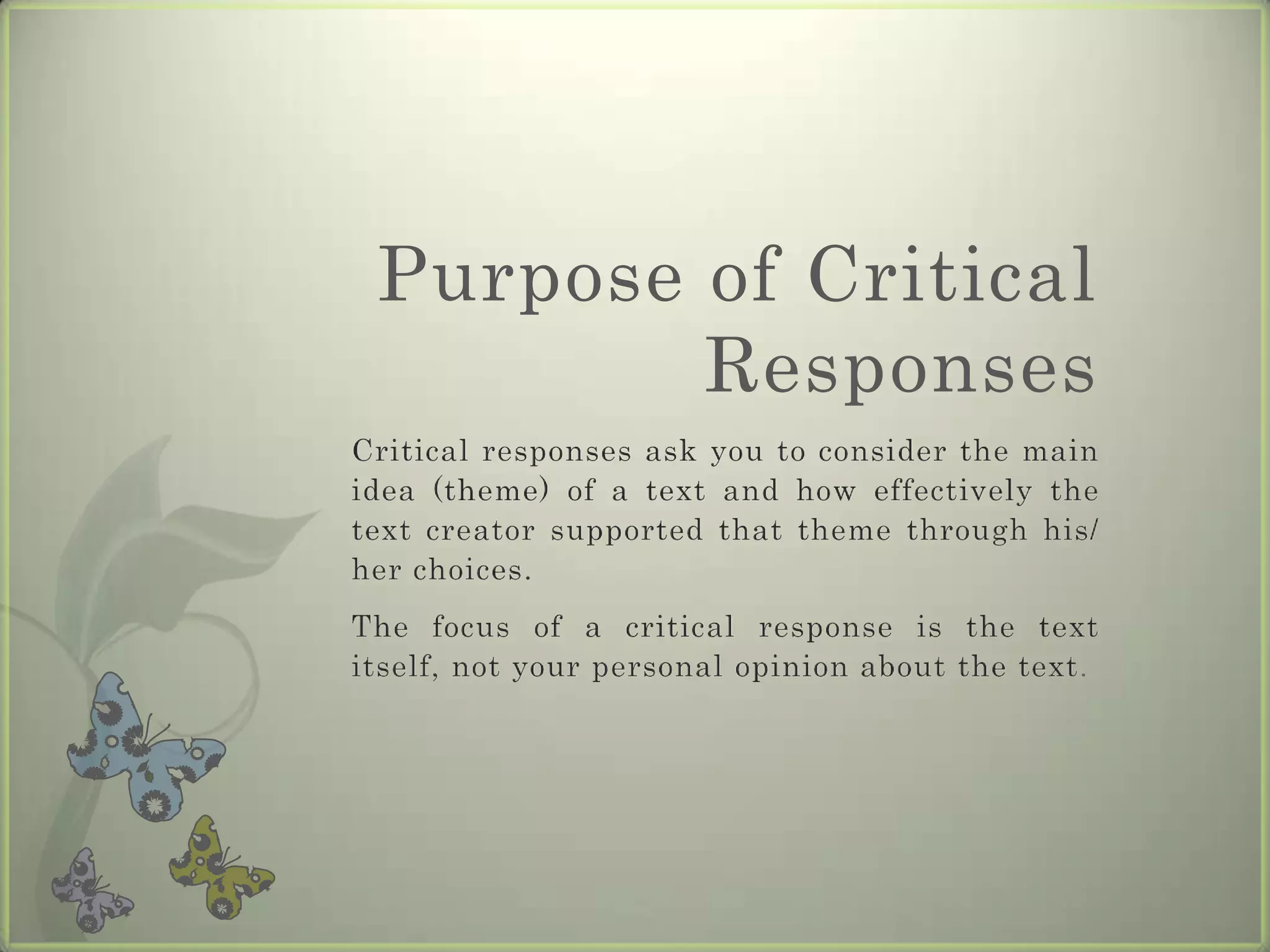 Purpose of Critical Responses

Critical responses ask you to consider the main idea (theme) of a text and how effectively the text creator supported that theme through his/her choices.

The focus of a critical response is the text itself, not your personal opinion about the text.